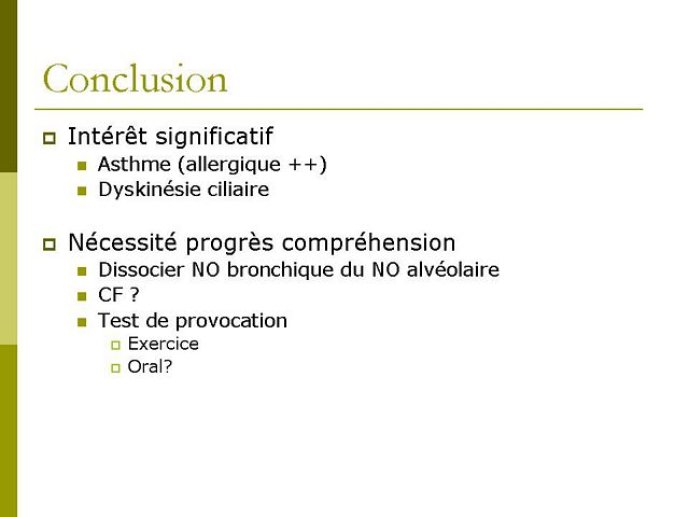 Conclusion

Intérêt significatif
Asthme (allergique ++)
Dyskinésie ciliaire

Nécessité progrès compréhension
Dissocier NO bronchique du NO alvéolaire
CF ?
Test de provocation
Exercice
Oral?